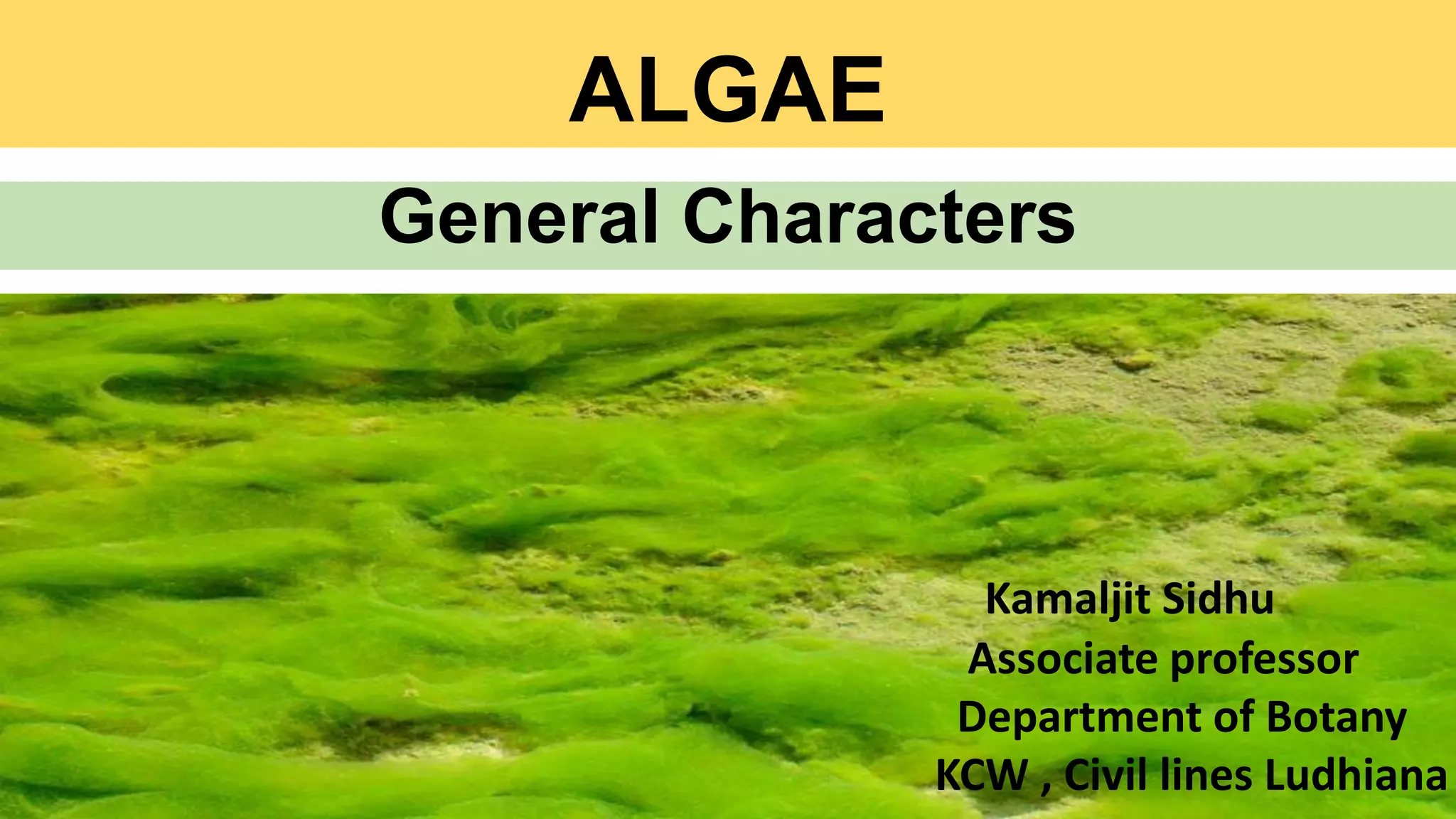 ALGAE

General Characters

Kamaljit Sidhu
Associate professor
Department of Botany
KCW , Civil lines Ludhiana